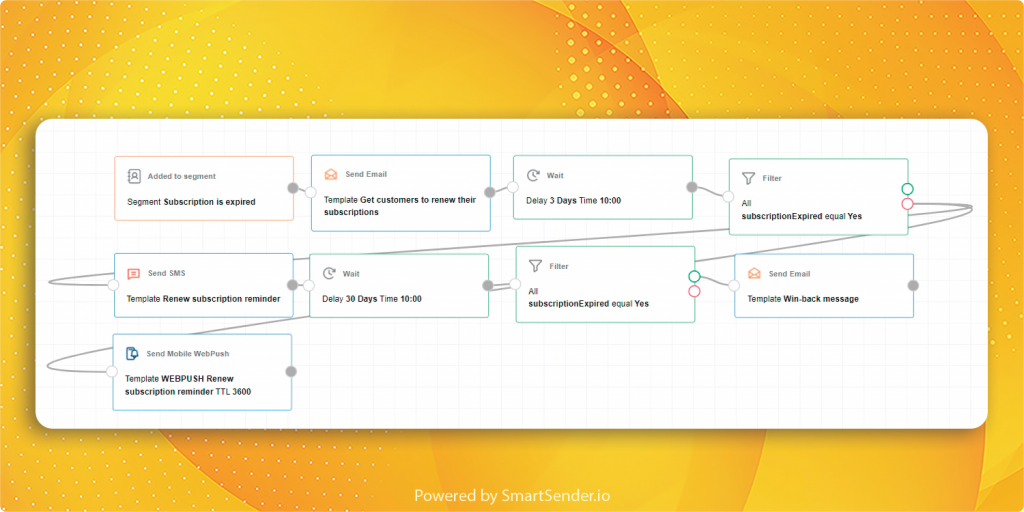 Added to segment

Segment Subscription is expired

Send Email

Template Get customers to renew their subscriptions

Wait

Delay 3 Days Time 10:00

Filter

All
subscriptionExpired equal Yes

Send SMS

Template Renew subscription reminder

Wait

Delay 30 Days Time 10:00

Filter

All
subscriptionExpired equal Yes

Send Email

Template Win-back message

Send Mobile WebPush

Template WEBPUSH Renew subscription reminder TTL 3600

Powered by SmartSender.io